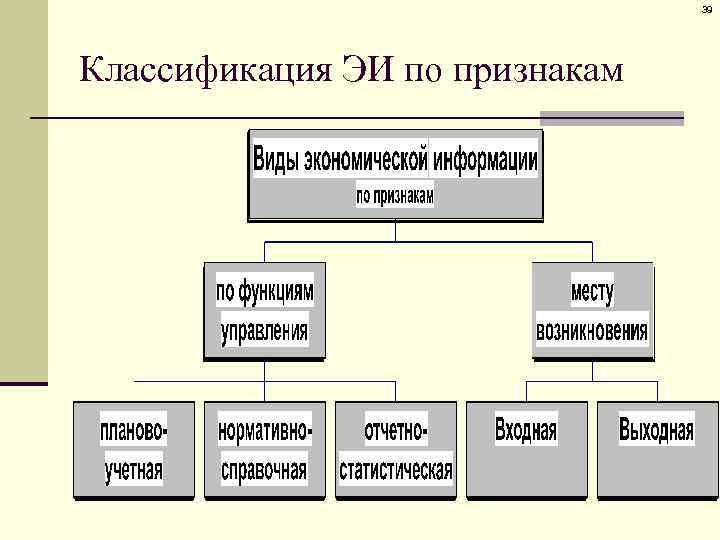 39

Классификация ЭИ по признакам

Виды экономической информации
по признакам

по функциям управления

месту возникновения

планово-учетная

нормативно-справочная

отчетно-статистическая

Входная

Выходная